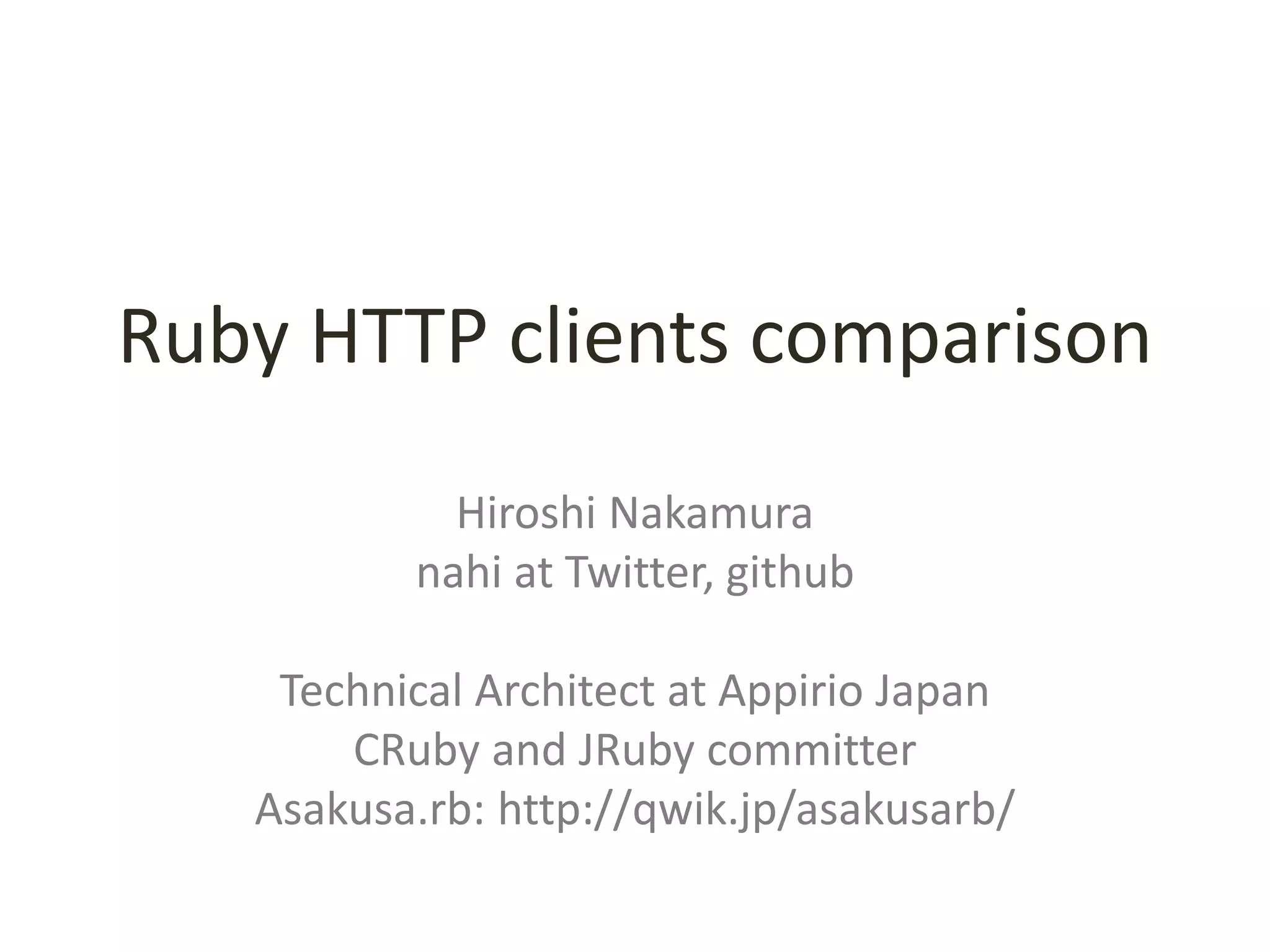 Ruby HTTP clients comparison

Hiroshi Nakamura
nahi at Twitter, github

Technical Architect at Appirio Japan
CRuby and JRuby committer
Asakusa.rb: http://qwik.jp/asakusarb/